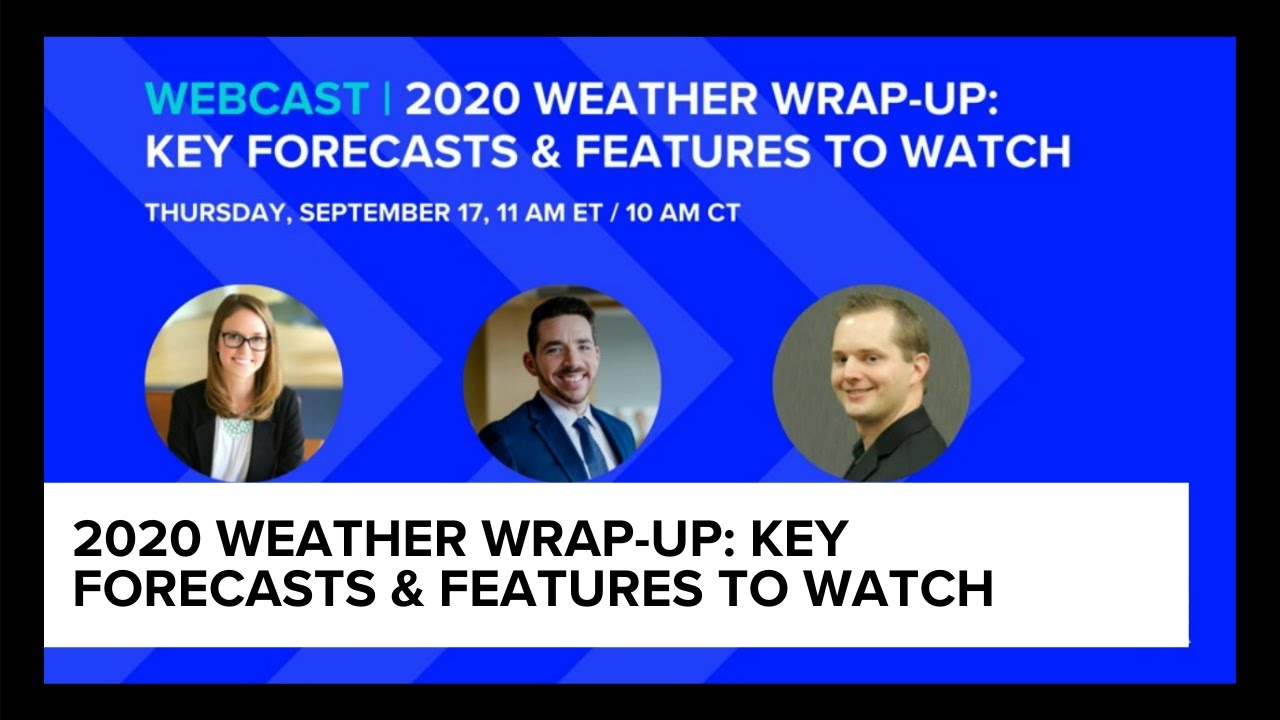 WEBCAST | 2020 WEATHER WRAP-UP: KEY FORECASTS & FEATURES TO WATCH

THURSDAY, SEPTEMBER 17, 11 AM ET / 10 AM CT

2020 WEATHER WRAP-UP: KEY FORECASTS & FEATURES TO WATCH